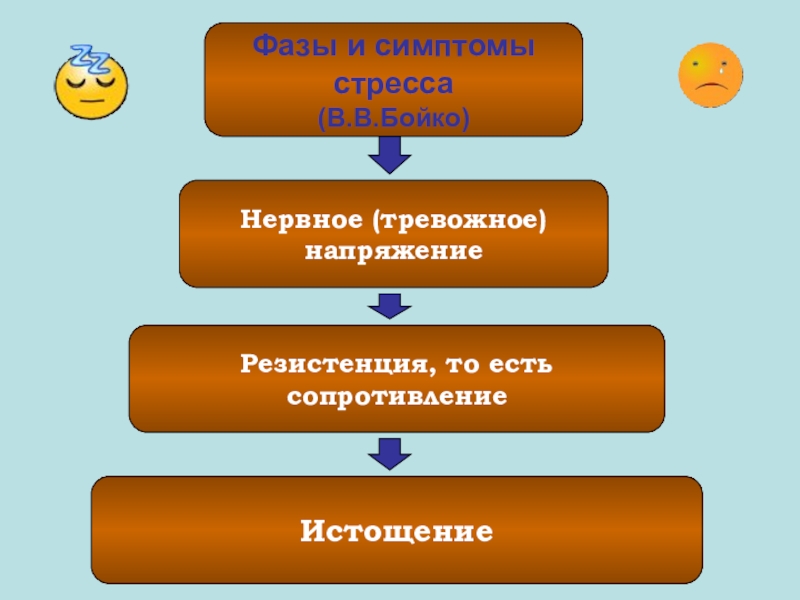 Фазы и симптомы стресса
(В.В.Бойко)

Нервное (тревожное) напряжение

Резистенция, то есть сопротивление

Истощение